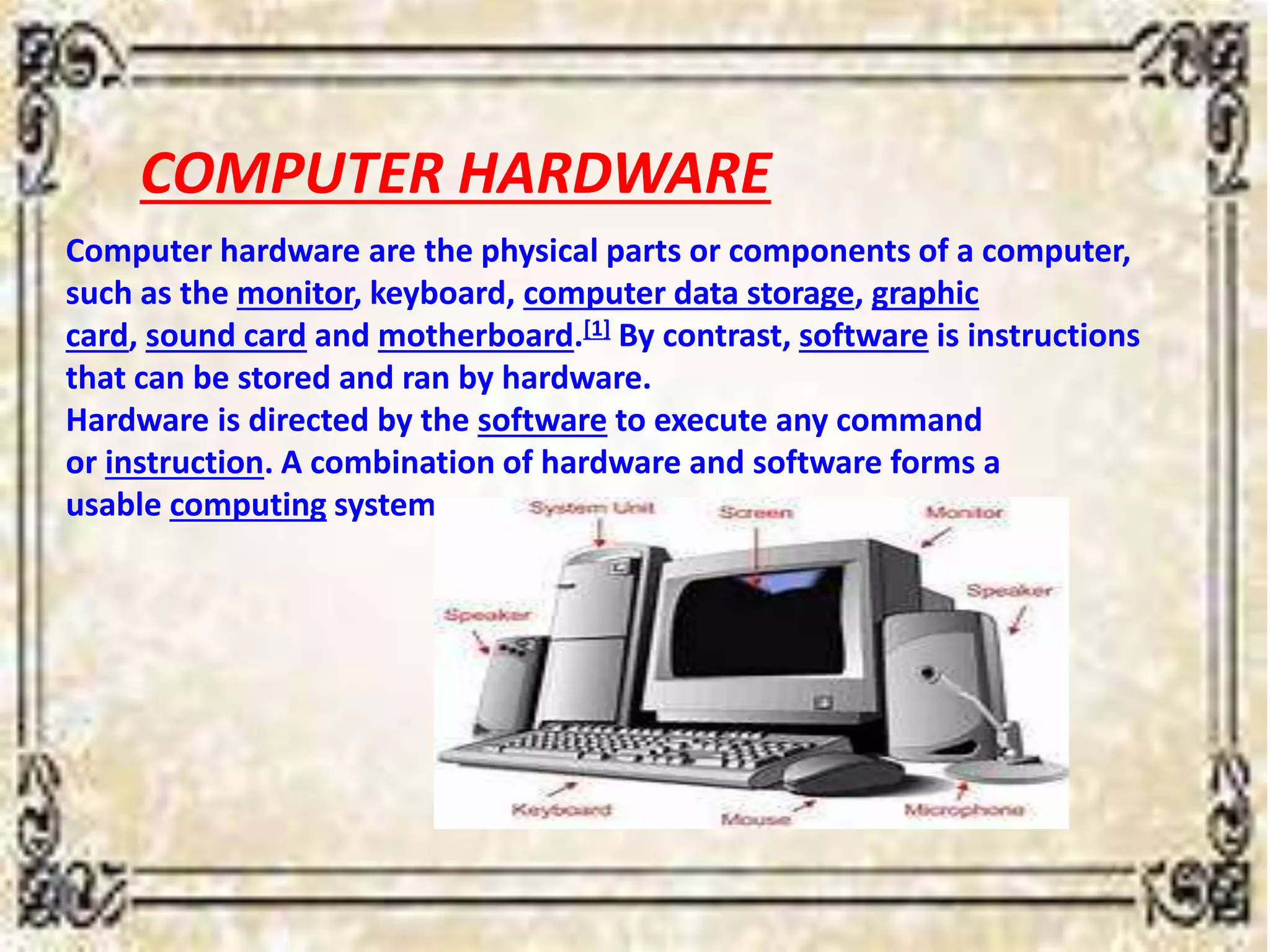 COMPUTER HARDWARE

Computer hardware are the physical parts or components of a computer, such as the monitor, keyboard, computer data storage, graphic card, sound card and motherboard.[1] By contrast, software is instructions that can be stored and ran by hardware.
Hardware is directed by the software to execute any command or instruction. A combination of hardware and software forms a usable computing system

System Unit
Screen
Monitor
Speaker
Speaker
Keyboard
Mouse
Microphone